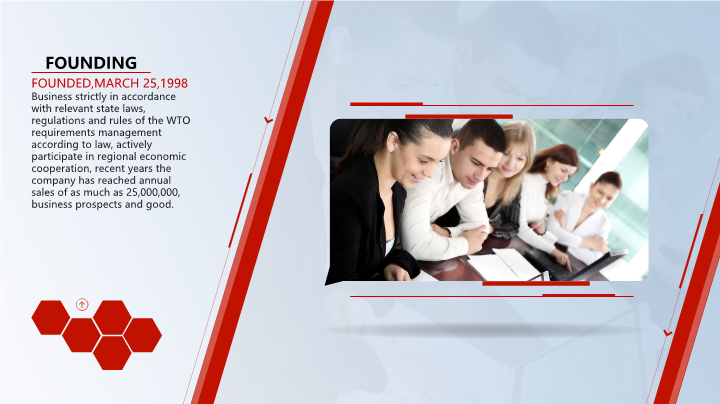 FOUNDING

FOUNDED,MARCH 25,1998

Business strictly in accordance with relevant state laws, regulations and rules of the WTO requirements management according to law, actively participate in regional economic cooperation, recent years the company has reached annual sales of as much as 25,000,000, business prospects and good.